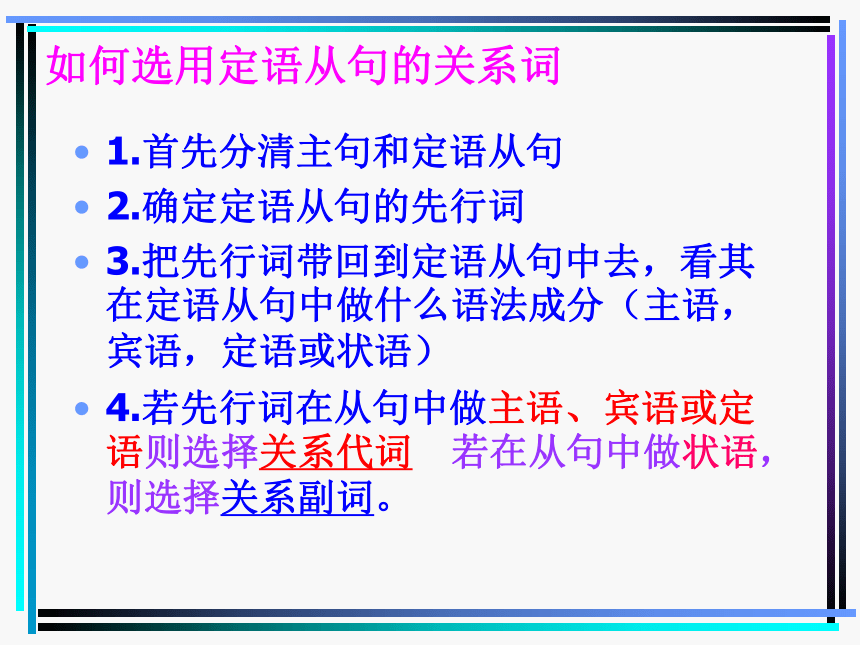 如何选用定语从句的关系词

• 1.首先分清主句和定语从句

• 2.确定定语从句的先行词

• 3.把先行词带回到定语从句中去，看其在定语从句中做什么语法成分（主语，宾语，定语或状语）

• 4.若先行词在从句中做主语、宾语或定语则选择关系代词　若在从句中做状语，则选择关系副词。